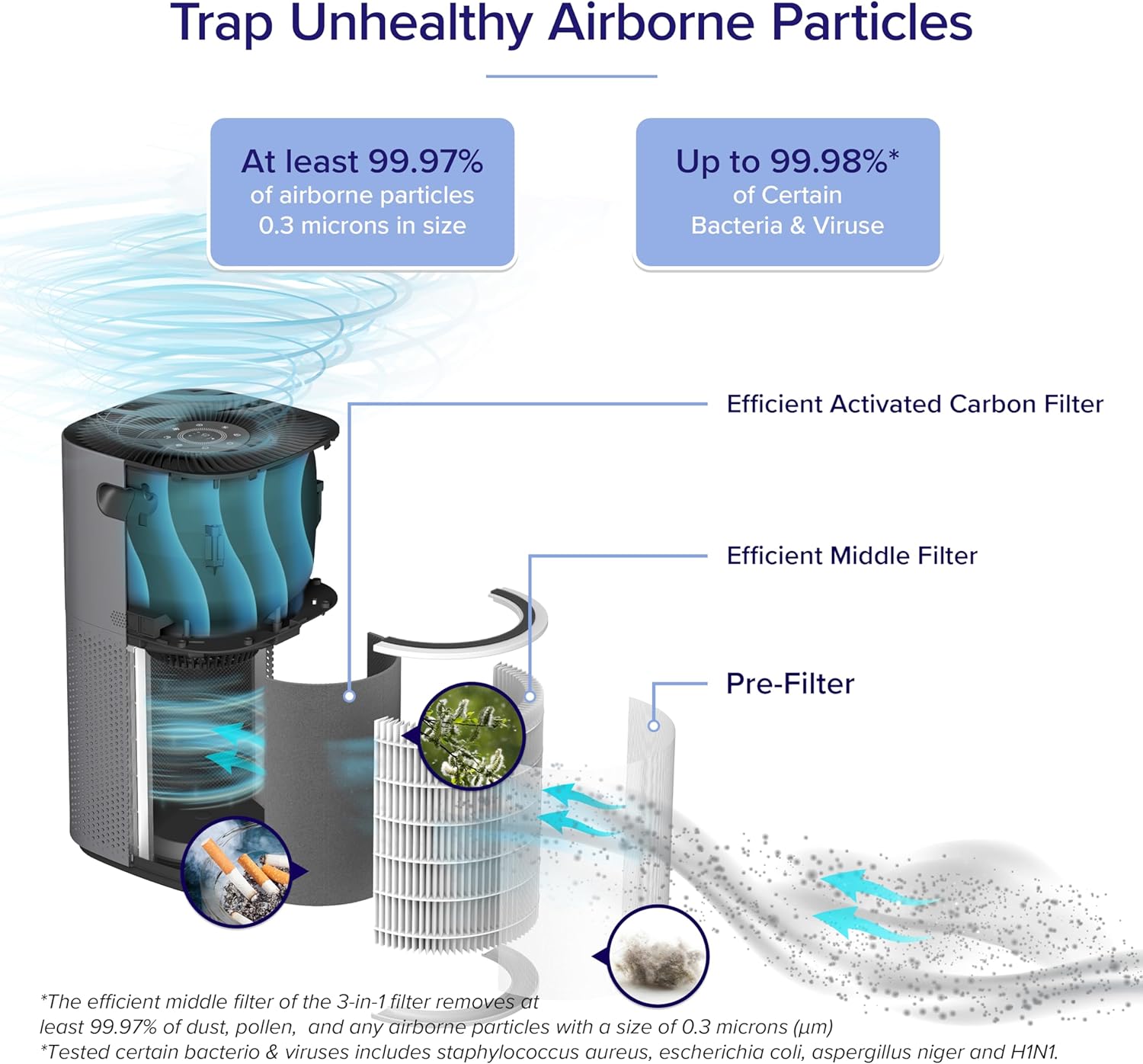 Trap Unhealthy Airborne Particles

At least 99.97%
of airborne particles
0.3 microns in size

Up to 99.98%*
of Certain
Bacteria & Viruse

Efficient Activated Carbon Filter

Efficient Middle Filter

Pre-Filter

*The efficient middle filter of the 3-in-1 filter removes at least 99.97% of dust, pollen, and any airborne particles with a size of 0.3 microns (μm)
*Tested certain bacterio & viruses includes staphylococcus aureus, escherichia coli, aspergillus niger and H1N1.